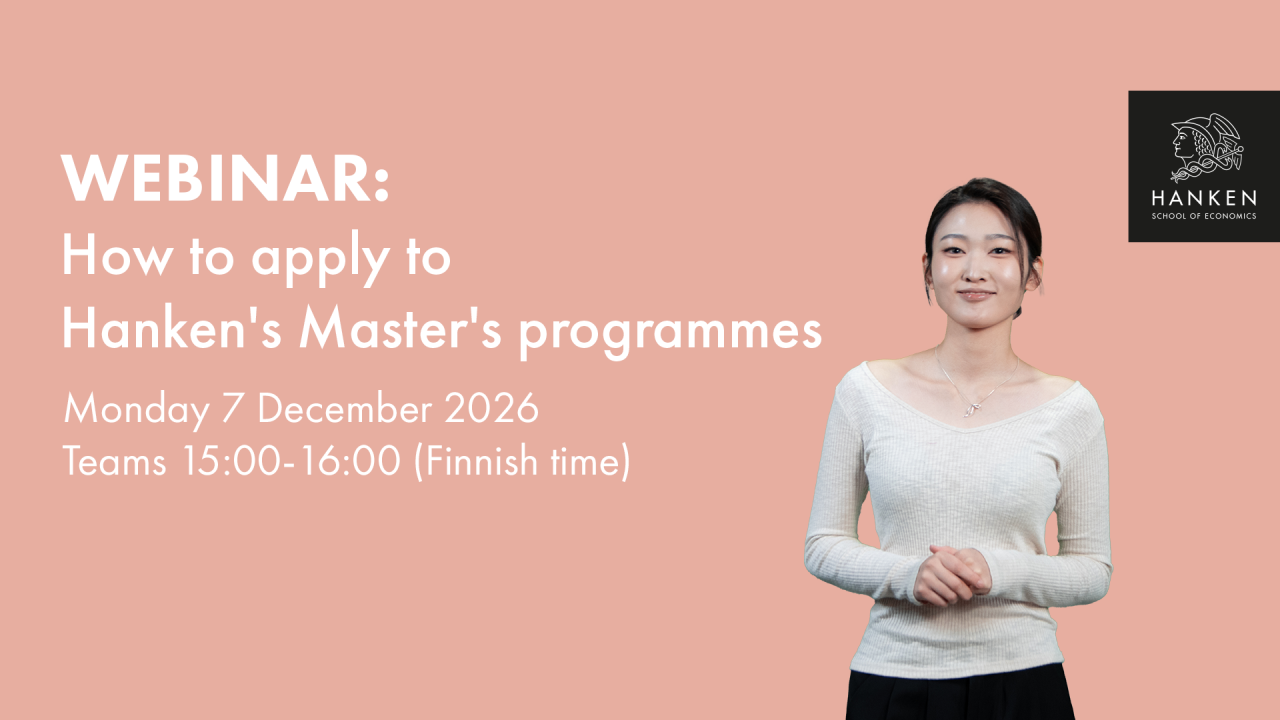 WEBINAR:
How to apply to Hanken's Master's programmes

Monday 7 December 2026
Teams 15:00-16:00 (Finnish time)

HANKEN
SCHOOL OF ECONOMICS